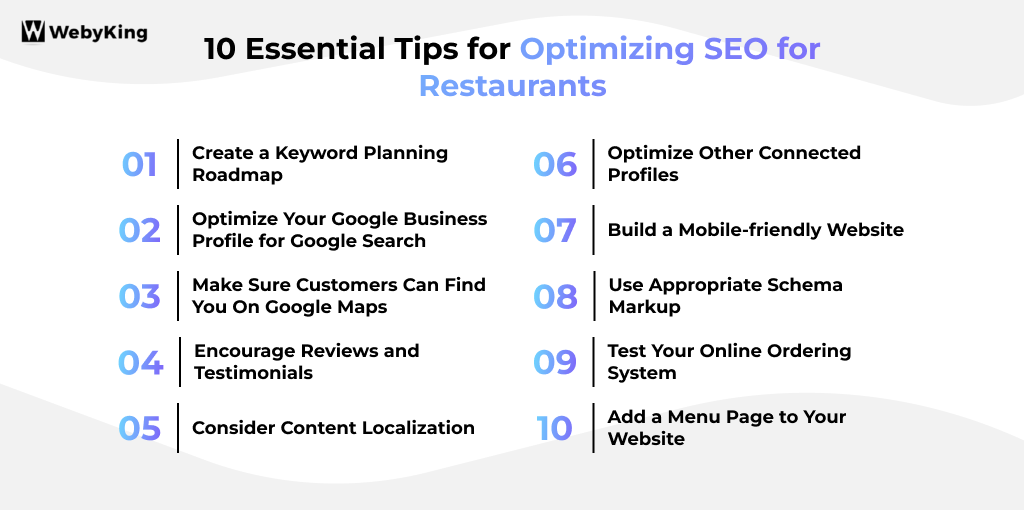 WebyKing

10 Essential Tips for Optimizing SEO for Restaurants

01 Create a Keyword Planning Roadmap

02 Optimize Your Google Business Profile for Google Search

03 Make Sure Customers Can Find You On Google Maps

04 Encourage Reviews and Testimonials

05 Consider Content Localization

06 Optimize Other Connected Profiles

07 Build a Mobile-friendly Website

08 Use Appropriate Schema Markup

09 Test Your Online Ordering System

10 Add a Menu Page to Your Website